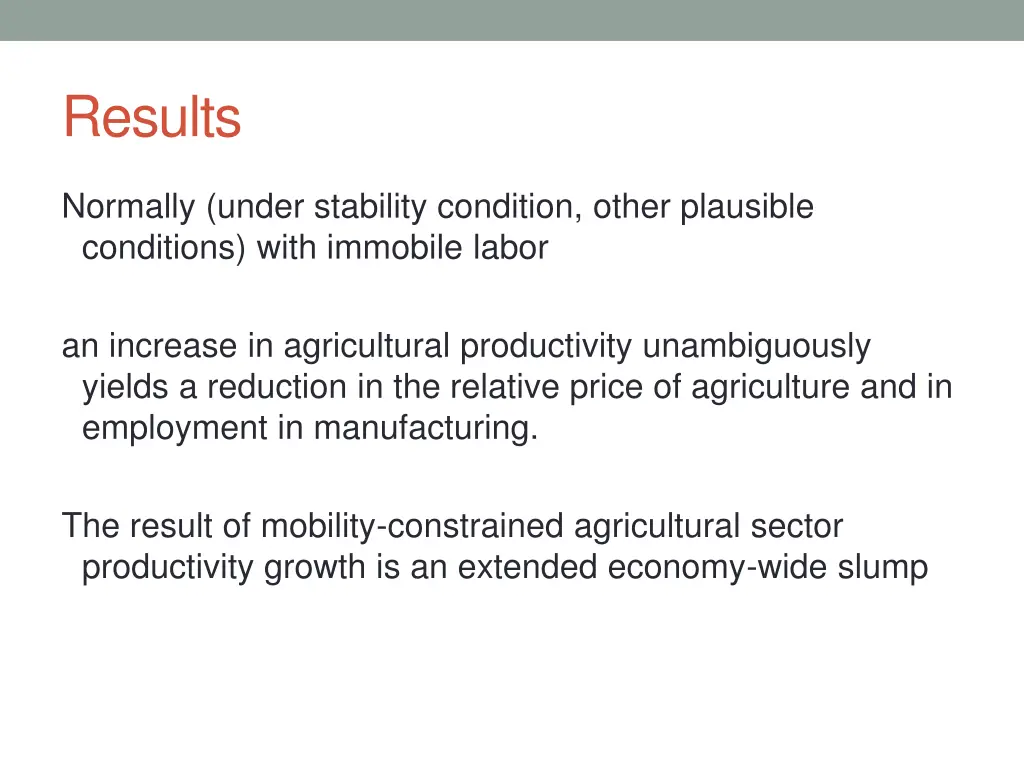 Results

Normally (under stability condition, other plausible conditions) with immobile labor

an increase in agricultural productivity unambiguously yields a reduction in the relative price of agriculture and in employment in manufacturing.

The result of mobility-constrained agricultural sector productivity growth is an extended economy-wide slump